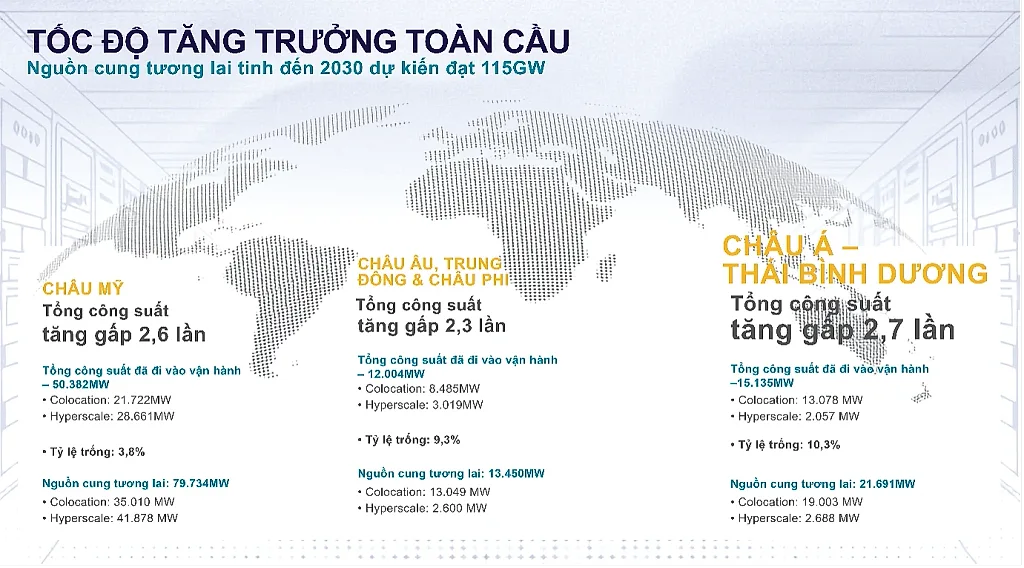 TỐC ĐỘ TĂNG TRƯỞNG TOÀN CẦU
Nguồn cung tương lai tính đến 2030 dự kiến đạt 115GW

CHÂU MỸ
Tổng công suất
tăng gấp 2,6 lần

Tổng công suất đã đi vào vận hành – 50.382MW
• Colocation: 21.722MW
• Hyperscale: 28.661MW

• Tỷ lệ trống: 3,8%

Nguồn cung tương lai: 79.734MW
• Colocation: 35.010 MW
• Hyperscale: 41.878 MW

CHÂU ÂU, TRUNG ĐÔNG & CHÂU PHI
Tổng công suất
tăng gấp 2,3 lần

Tổng công suất đã đi vào vận hành – 12.004MW
• Colocation: 8.485MW
• Hyperscale: 3.019MW

• Tỷ lệ trống: 9,3%

Nguồn cung tương lai: 13.450MW
• Colocation: 13.049 MW
• Hyperscale: 2.600 MW

CHÂU Á – THÁI BÌNH DƯƠNG
Tổng công suất
tăng gấp 2,7 lần

Tổng công suất đã đi vào vận hành –15.135MW
• Colocation: 13.078 MW
• Hyperscale: 2.057 MW

• Tỷ lệ trống: 10,3%

Nguồn cung tương lai: 21.691MW
• Colocation: 19.003 MW
• Hyperscale: 2.688 MW